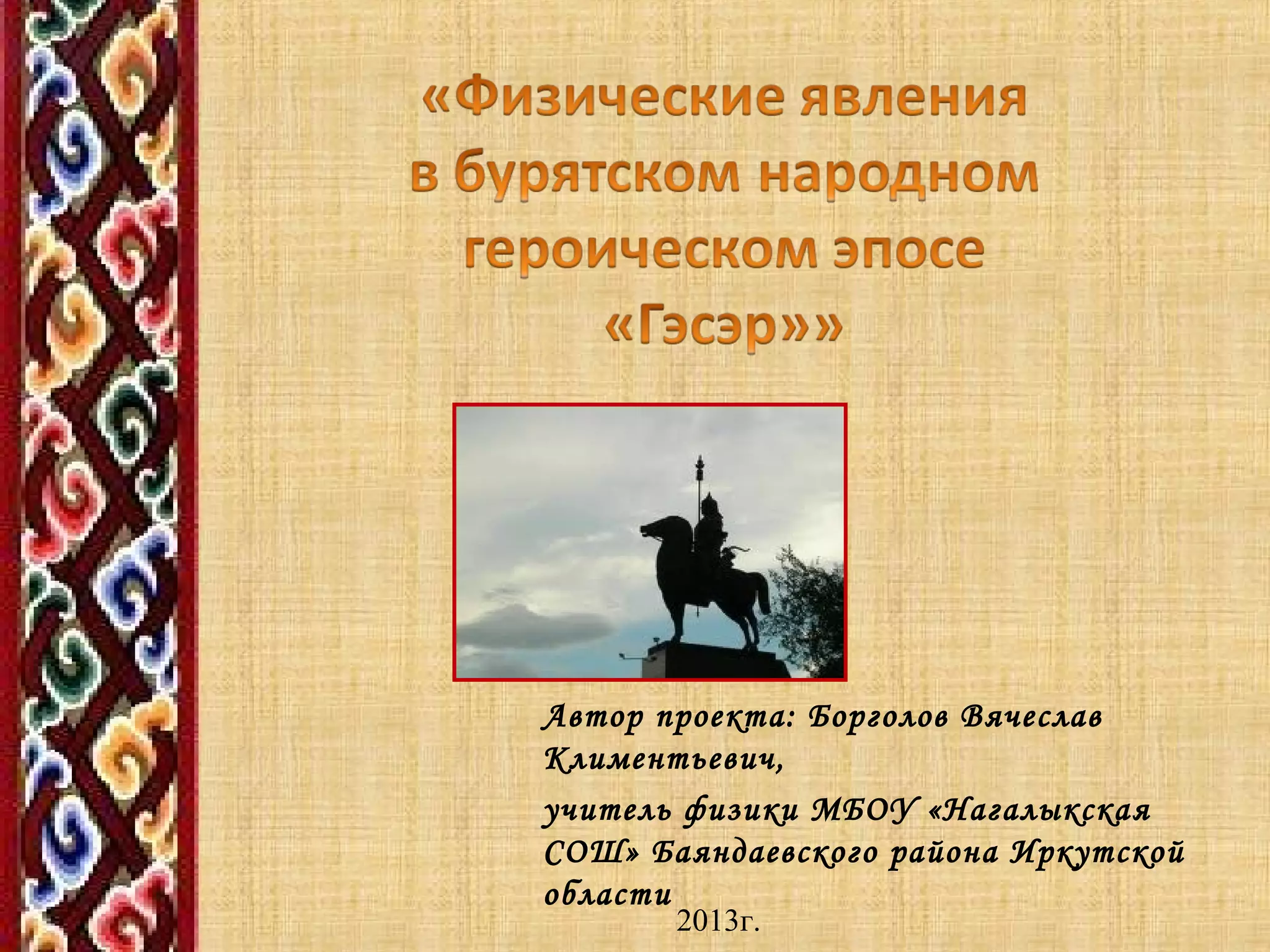 «Физические явления в бурятском народном героическом эпосе «Гэсэр»»

Автор проекта: Борголов Вячеслав Климентьевич,

учитель физики МБОУ «Нагалыкская СОШ» Баяндаевского района Иркутской области

2013г.